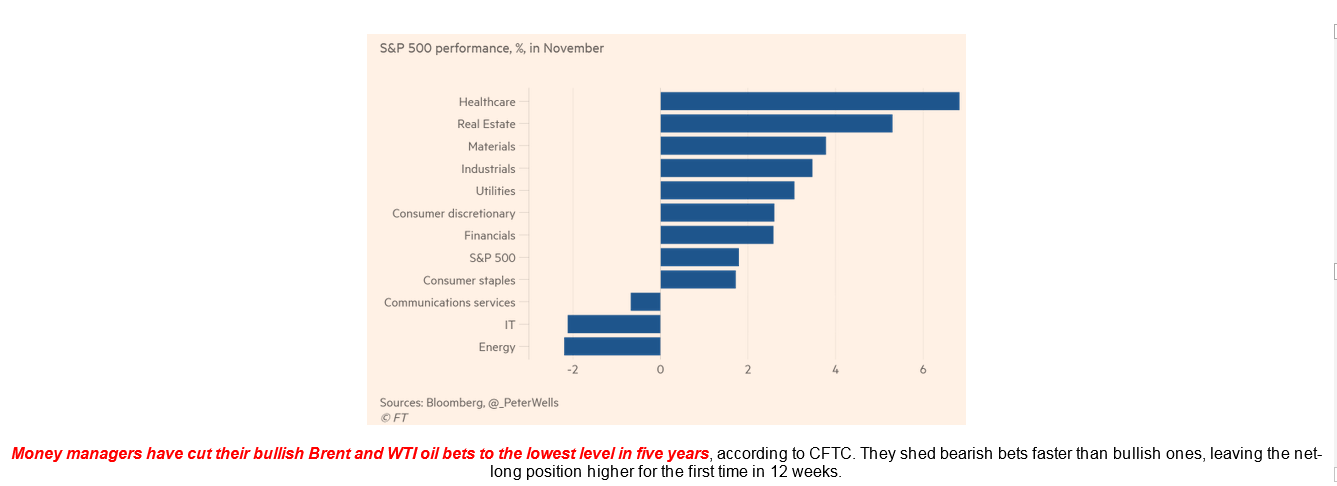 S&P 500 performance, %, in November

Healthcare
Real Estate
Materials
Industrials
Utilities
Consumer discretionary
Financials
S&P 500
Consumer staples
Communications services
IT
Energy

-2
0
2
4
6

Sources: Bloomberg, @_PeterWells
© FT

Money managers have cut their bullish Brent and WTI oil bets to the lowest level in five years, according to CFTC. They shed bearish bets faster than bullish ones, leaving the net-long position higher for the first time in 12 weeks.